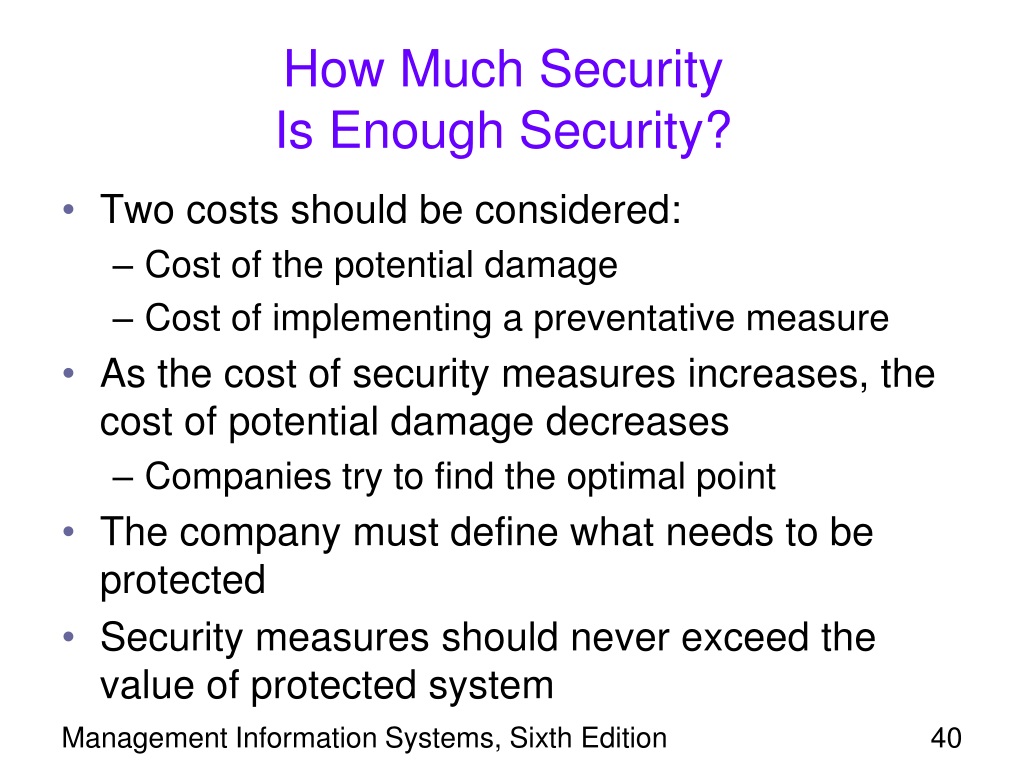 How Much Security
Is Enough Security?

• Two costs should be considered:
– Cost of the potential damage
– Cost of implementing a preventative measure
• As the cost of security measures increases, the cost of potential damage decreases
– Companies try to find the optimal point
• The company must define what needs to be protected
• Security measures should never exceed the value of protected system

Management Information Systems, Sixth Edition

40